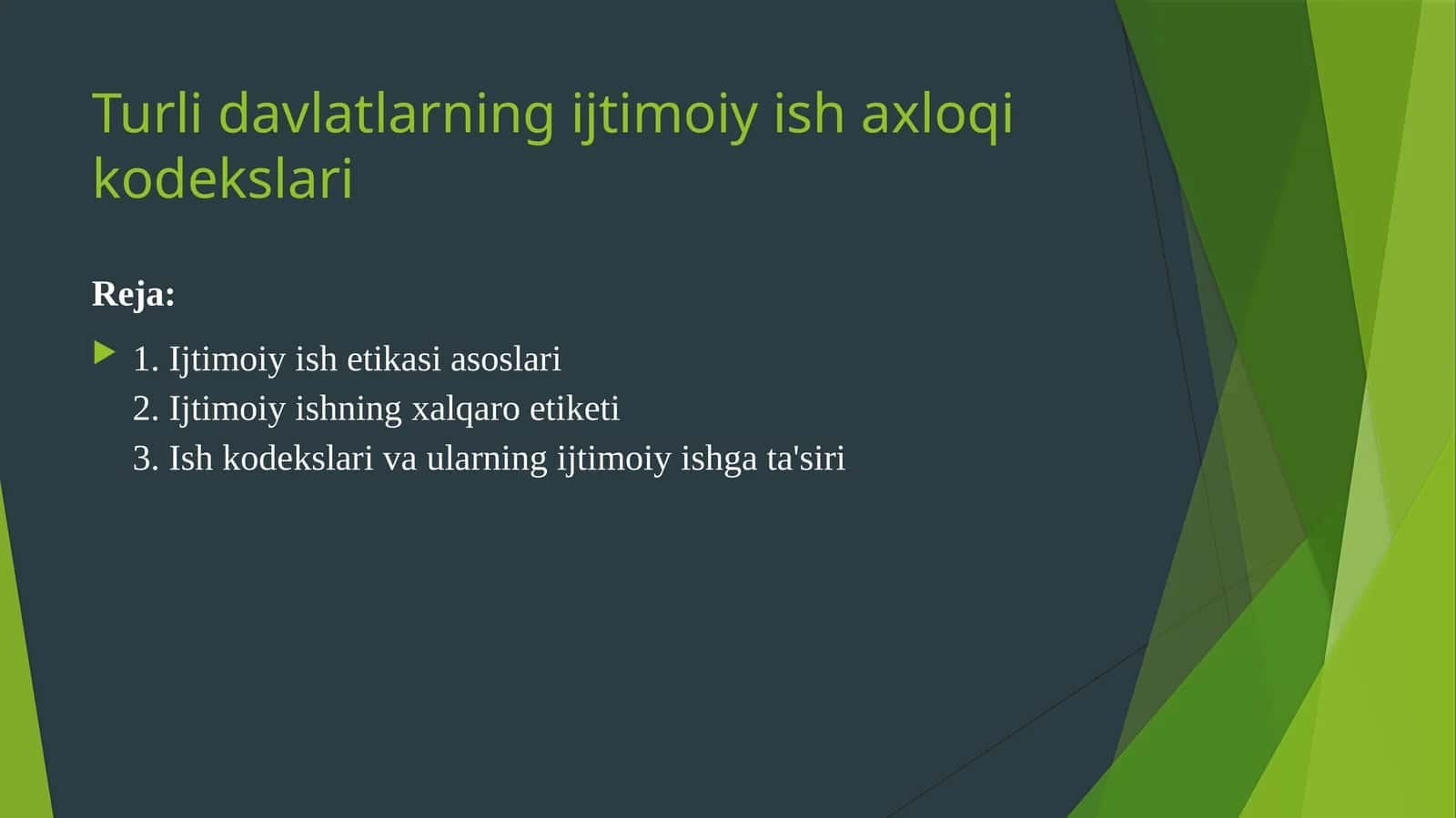 Turli davlatlarning ijtimoiy ish axloqi kodekslari

Reja:

1. Ijtimoiy ish etikasi asoslari
2. Ijtimoiy ishning xalqaro etiketi
3. Ish kodekslari va ularning ijtimoiy ishga ta'siri